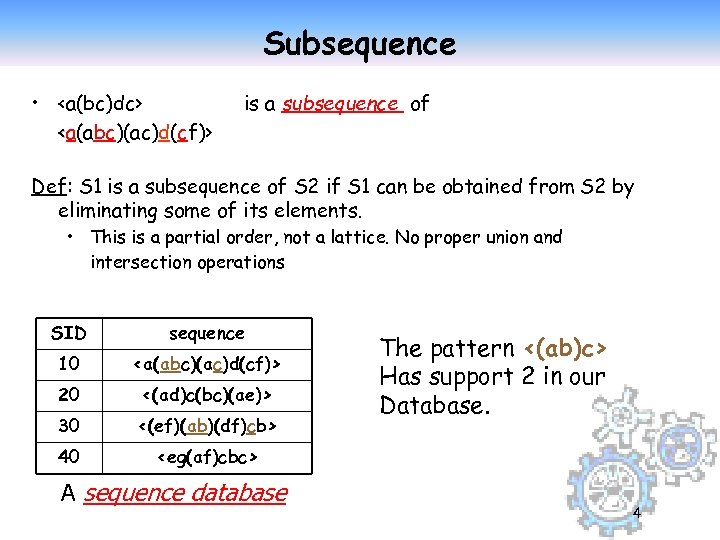 Subsequence

• <a(bc)dc> is a subsequence of <a(abc)(ac)d(cf)>

Def: S1 is a subsequence of S2 if S1 can be obtained from S2 by eliminating some of its elements.

• This is a partial order, not a lattice. No proper union and intersection operations

| SID | sequence |
|---|---|
| 10 | <a(abc)(ac)d(cf)> |
| 20 | <(ad)c(bc)(ae)> |
| 30 | <(ef)(ab)(df)cb> |
| 40 | <eg(af)cbc> |

A sequence database

The pattern <(ab)c> Has support 2 in our Database.

4